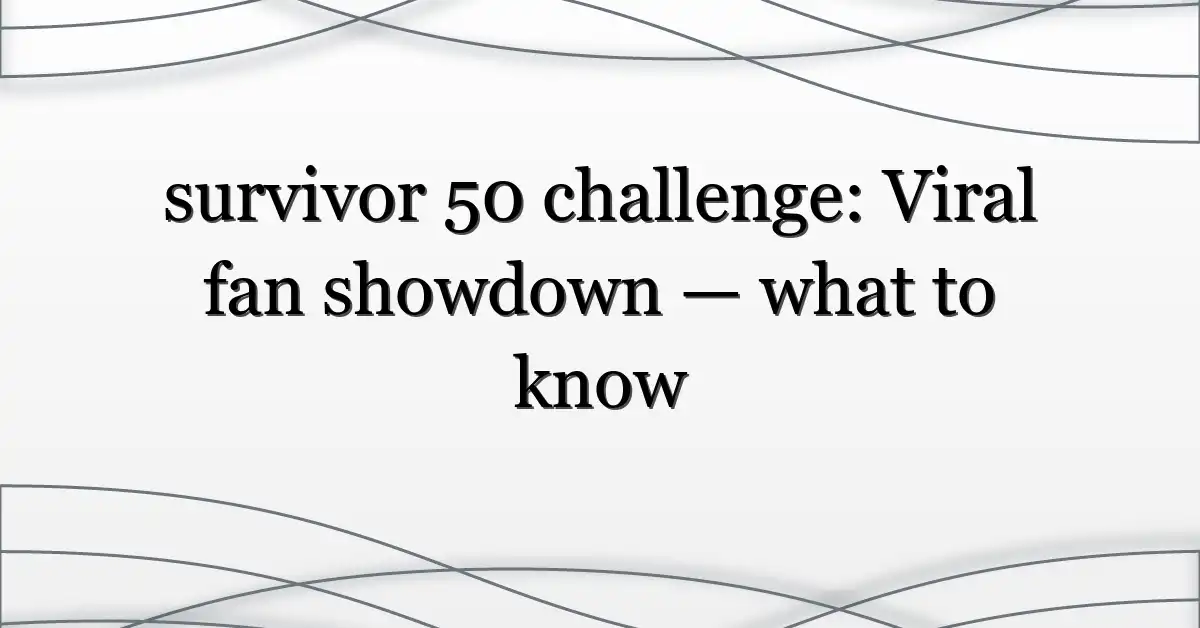 survivor 50 challenge: Viral fan showdown — what to know